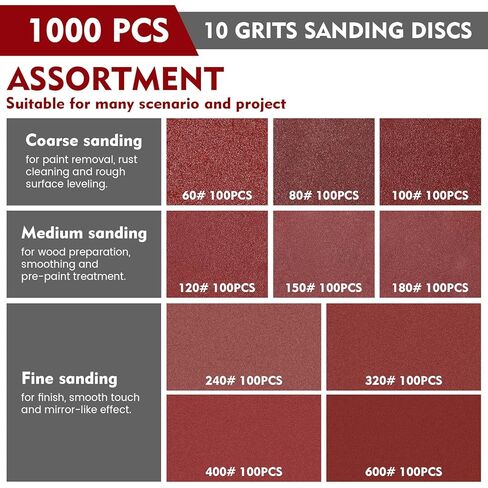 1000 PCS
10 GRITS SANDING DISCS

ASSORTMENT
Suitable for many scenario and project

Coarse sanding
for paint removal, rust cleaning and rough surface leveling.

60# 100PCS
80# 100PCS
100# 100PCS

Medium sanding
for wood preparation, smoothing and pre-paint treatment.

120# 100PCS
150# 100PCS
180# 100PCS

Fine sanding
for finish, smooth touch and mirror-like effect.

240# 100PCS
320# 100PCS
400# 100PCS
600# 100PCS